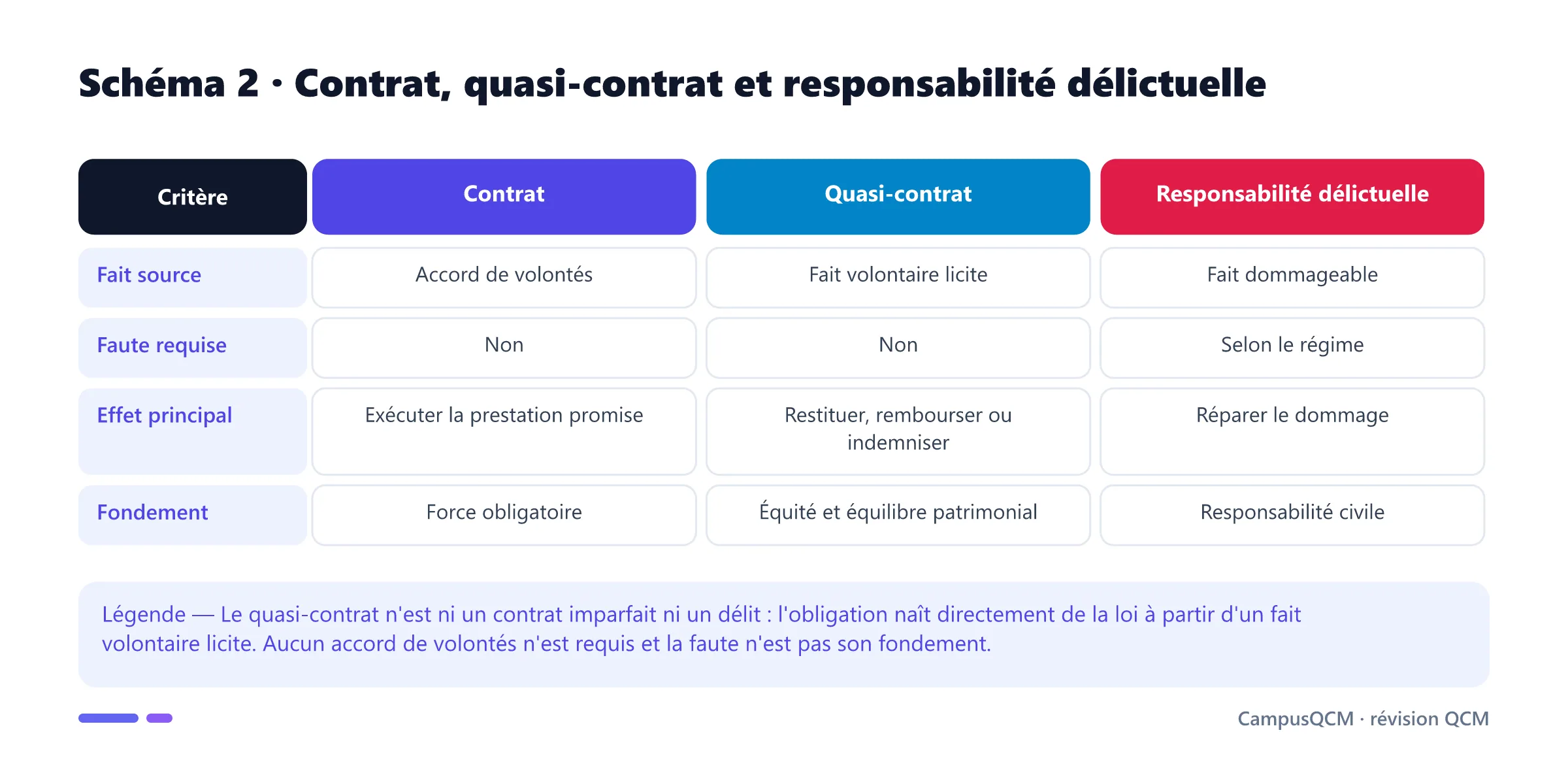 Schéma 2 · Contrat, quasi-contrat et responsabilité délictuelle

| Critère | Contrat | Quasi-contrat | Responsabilité délictuelle |
|---|---|---|---|
| Fait source | Accord de volontés | Fait volontaire licite | Fait dommageable |
| Faute requise | Non | Non | Selon le régime |
| Effet principal | Exécuter la prestation promise | Restituer, rembourser ou indemniser | Réparer le dommage |
| Fondement | Force obligatoire | Équité et équilibre patrimonial | Responsabilité civile |

Légende — Le quasi-contrat n'est ni un contrat imparfait ni un délit : l'obligation naît directement de la loi à partir d'un fait volontaire licite. Aucun accord de volontés n'est requis et la faute n'est pas son fondement.

CampusQCM · révision QCM